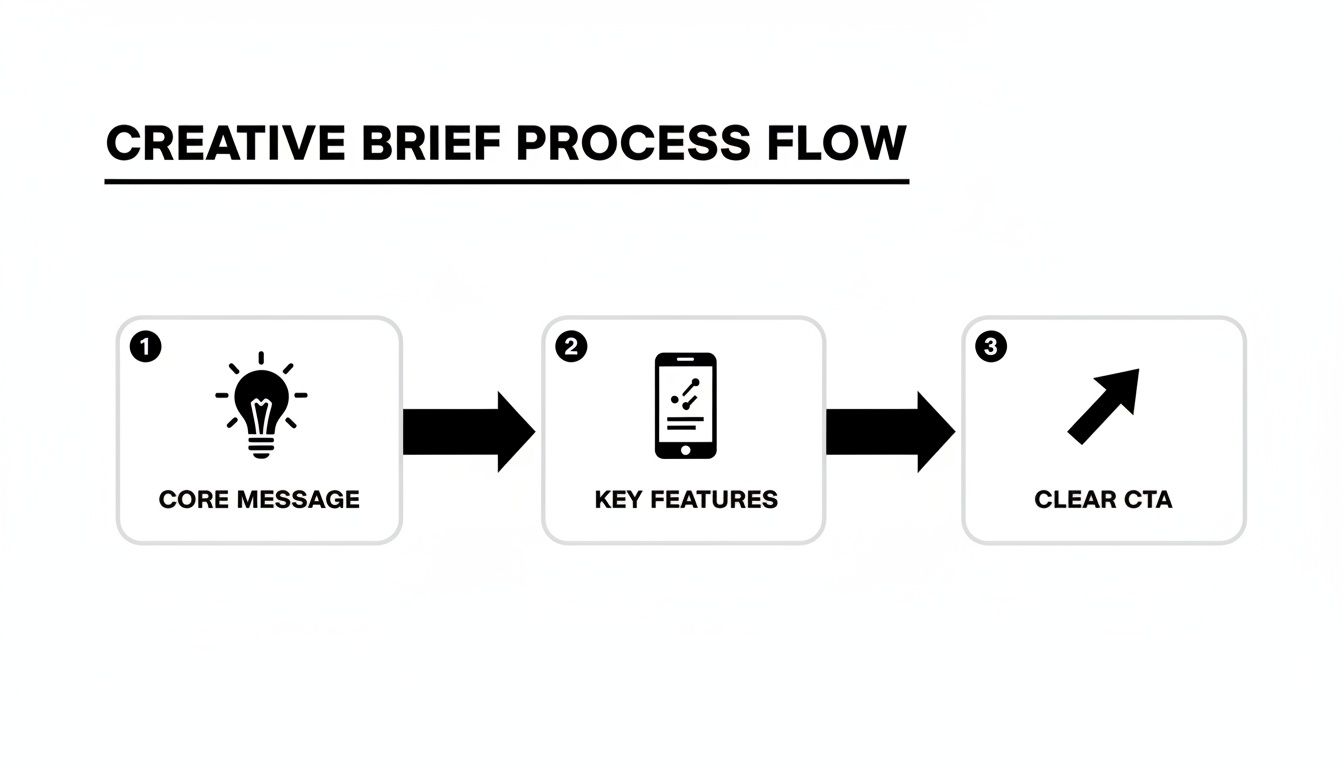 CREATIVE BRIEF PROCESS FLOW

1
CORE MESSAGE

2
KEY FEATURES

3
CLEAR CTA